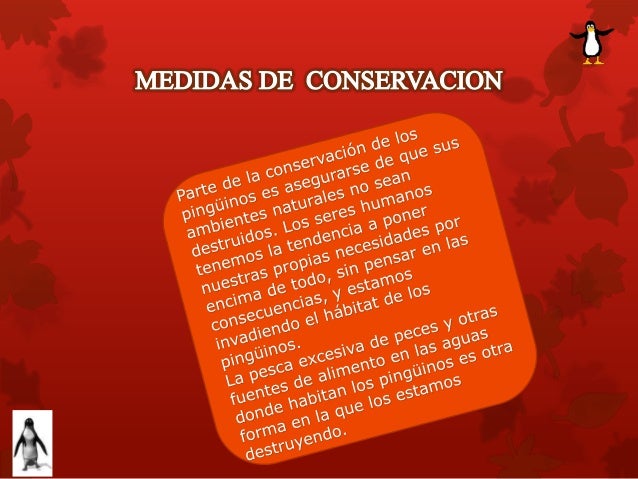 MEDIDAS DE CONSERVACION

Parte de la conservación de los pingüinos es asegurarse de que sus ambientes naturales no sean destruidos. Los seres humanos tenemos la tendencia a poner nuestras propias necesidades por encima de todo, sin pensar en las consecuencias, y estamos invadiendo el hábitat de los pingüinos.
La pesca excesiva de peces y otras fuentes de alimento en las aguas donde habitan los pingüinos es otra forma en la que los estamos destruyendo.